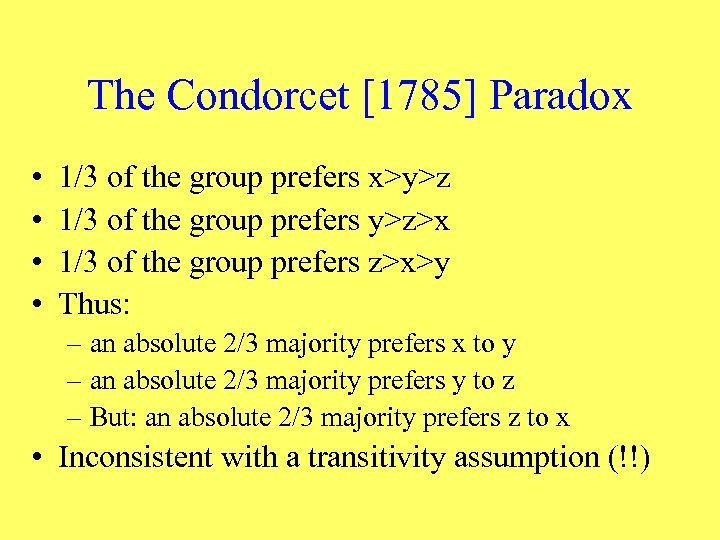 The Condorcet [1785] Paradox

• 1/3 of the group prefers x>y>z
• 1/3 of the group prefers y>z>x
• 1/3 of the group prefers z>x>y
• Thus:
– an absolute 2/3 majority prefers x to y
– an absolute 2/3 majority prefers y to z
– But: an absolute 2/3 majority prefers z to x
• Inconsistent with a transitivity assumption (!!)